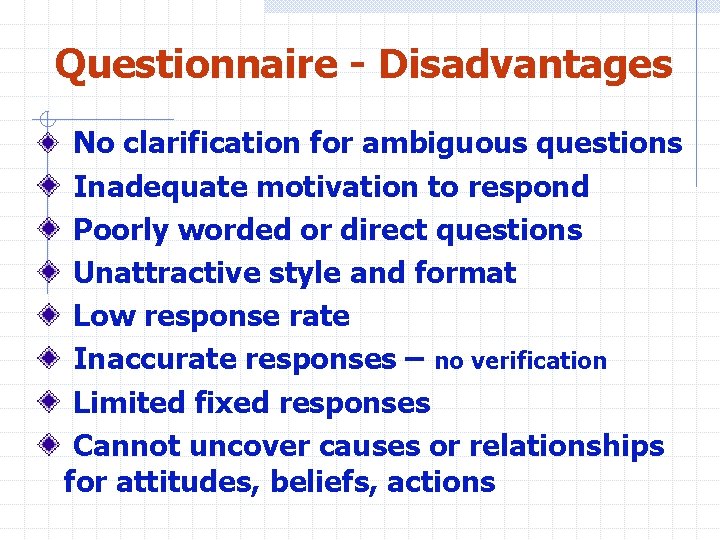 Questionnaire - Disadvantages

No clarification for ambiguous questions

Inadequate motivation to respond

Poorly worded or direct questions

Unattractive style and format

Low response rate

Inaccurate responses – no verification

Limited fixed responses

Cannot uncover causes or relationships for attitudes, beliefs, actions